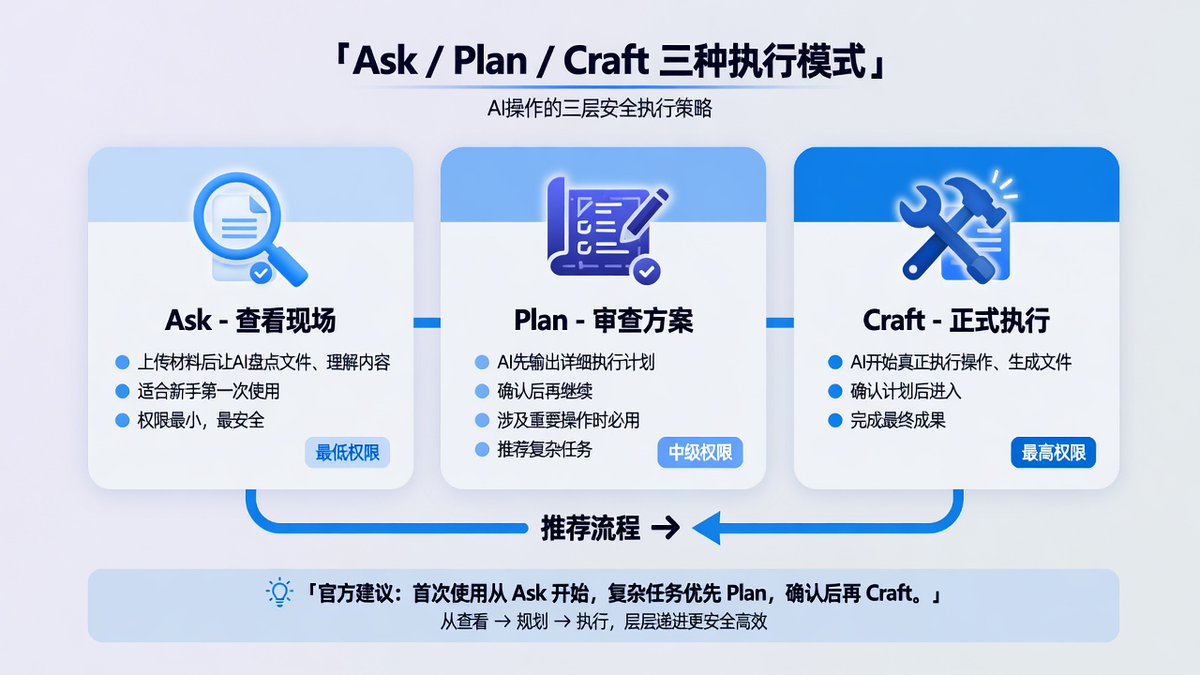 「Ask / Plan / Craft 三种执行模式」

AI操作的三层安全执行策略

Ask - 查看现场

• 上传材料后让AI盘点文件、理解内容
• 适合新手第一次使用
• 权限最小，最安全

最低权限

Plan - 审查方案

• AI先输出详细执行计划
• 确认后再继续
• 涉及重要操作时必用
• 推荐复杂任务

中级权限

Craft - 正式执行

• AI开始真正执行操作、生成文件
• 确认计划后进入
• 完成最终成果

最高权限

推荐流程 →

「官方建议：首次使用从Ask开始，复杂任务优先Plan，确认后再Craft。」

从查看 → 规划 → 执行，层层递进更安全高效